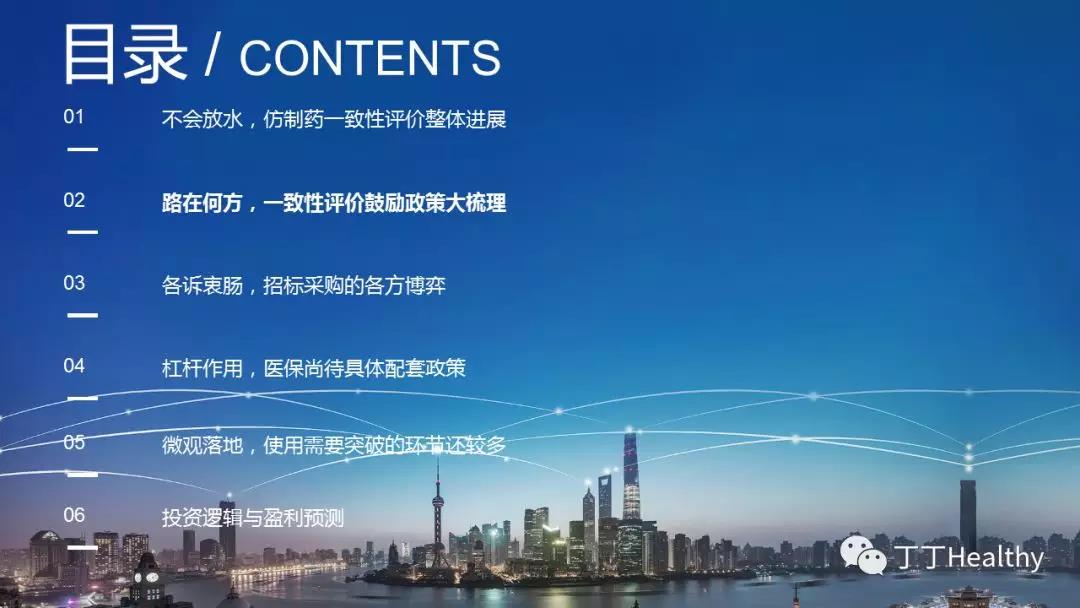 目录 / CONTENTS

01
不会放水，仿制药一致性评价整体进展

02
路在何方，一致性评价鼓励政策大梳理

03
各诉衷肠，招标采购的各方博弈

04
杠杆作用，医保尚待具体配套政策

05
微观落地，使用需要突破的环节还较多

06
投资逻辑与盈利预测

丁丁Healthy